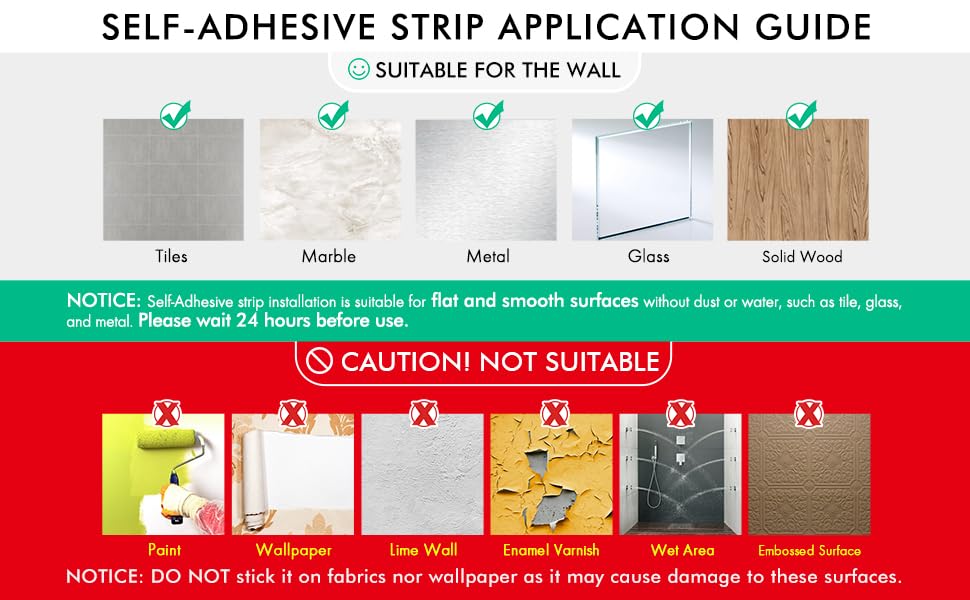 SELF-ADHESIVE STRIP APPLICATION GUIDE

SUITABLE FOR THE WALL

Tiles
Marble
Metal
Glass
Solid Wood

NOTICE: Self-Adhesive strip installation is suitable for flat and smooth surfaces without dust or water, such as tile, glass, and metal. Please wait 24 hours before use.

CAUTION! NOT SUITABLE

Paint
Wallpaper
Lime Wall
Enamel Varnish
Wet Area
Embossed Surface

NOTICE: DO NOT stick it on fabrics nor wallpaper as it may cause damage to these surfaces.